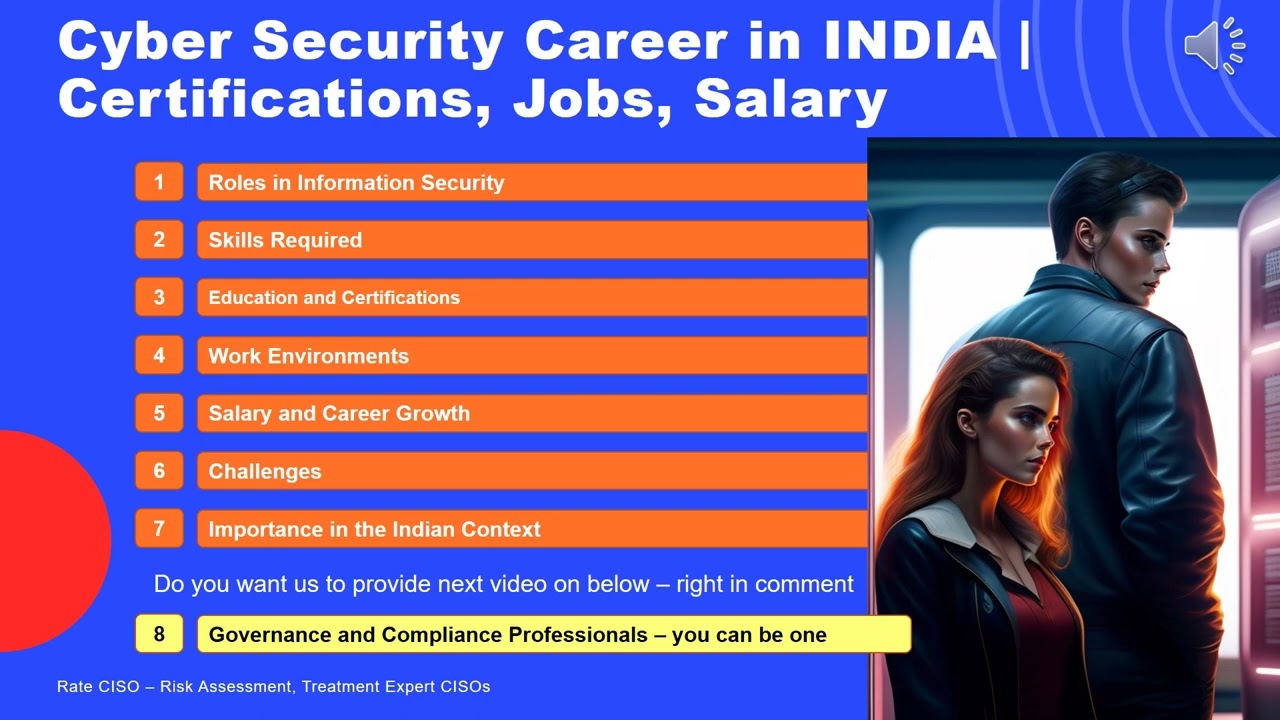 Cyber Security Career in INDIA | Certifications, Jobs, Salary

1 Roles in Information Security

2 Skills Required

3 Education and Certifications

4 Work Environments

5 Salary and Career Growth

6 Challenges

7 Importance in the Indian Context

Do you want us to provide next video on below – right in comment

8 Governance and Compliance Professionals – you can be one

Rate CISO – Risk Assessment, Treatment Expert CISOs